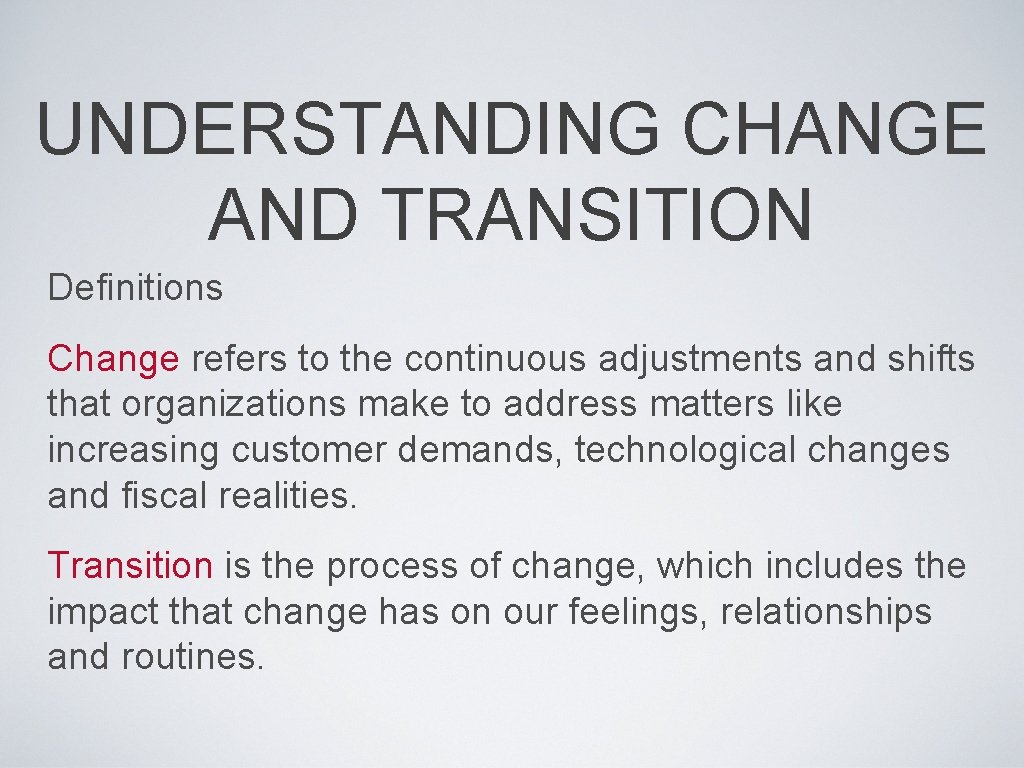 UNDERSTANDING CHANGE AND TRANSITION

Definitions

Change refers to the continuous adjustments and shifts that organizations make to address matters like increasing customer demands, technological changes and fiscal realities.

Transition is the process of change, which includes the impact that change has on our feelings, relationships and routines.